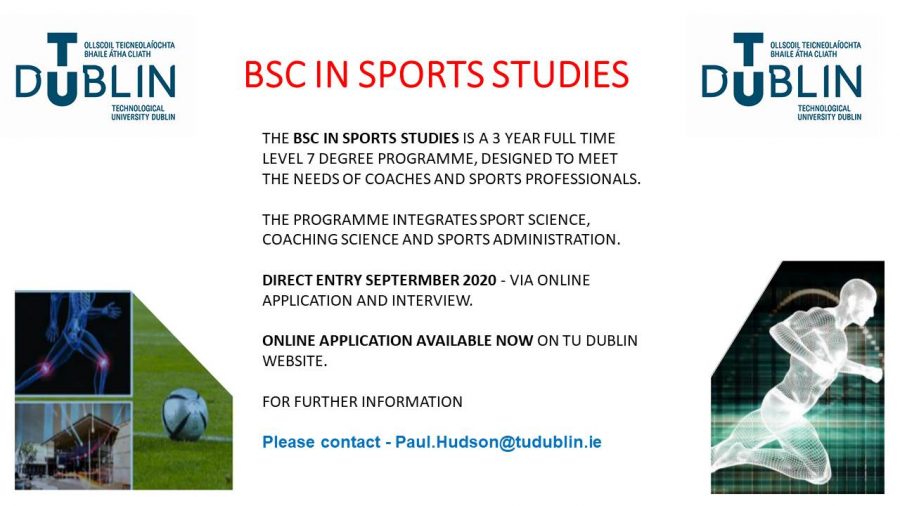 OLLSCOIL TEICNEOLAÍOCHTA BHAILE ÁTHA CLIATH
TU DUBLIN
TECHNOLOGICAL UNIVERSITY DUBLIN

BSC IN SPORTS STUDIES

OLLSCOIL TEICNEOLAÍOCHTA BHAILE ÁTHA CLIATH
TU DUBLIN
TECHNOLOGICAL UNIVERSITY DUBLIN

THE BSC IN SPORTS STUDIES IS A 3 YEAR FULL TIME LEVEL 7 DEGREE PROGRAMME, DESIGNED TO MEET THE NEEDS OF COACHES AND SPORTS PROFESSIONALS.

THE PROGRAMME INTEGRATES SPORT SCIENCE, COACHING SCIENCE AND SPORTS ADMINISTRATION.

DIRECT ENTRY SEPTERMBER 2020 - VIA ONLINE APPLICATION AND INTERVIEW.

ONLINE APPLICATION AVAILABLE NOW ON TU DUBLIN WEBSITE.

FOR FURTHER INFORMATION

Please contact - Paul.Hudson@tudublin.ie